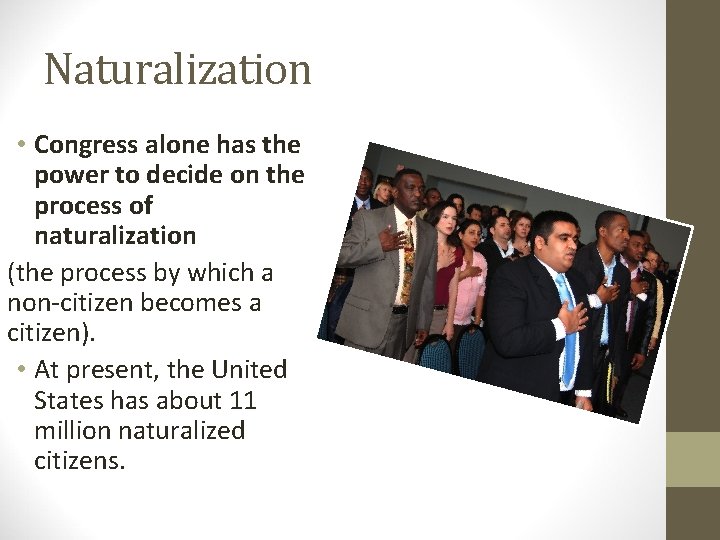 Naturalization

• Congress alone has the power to decide on the process of naturalization

(the process by which a non-citizen becomes a citizen).

• At present, the United States has about 11 million naturalized citizens.